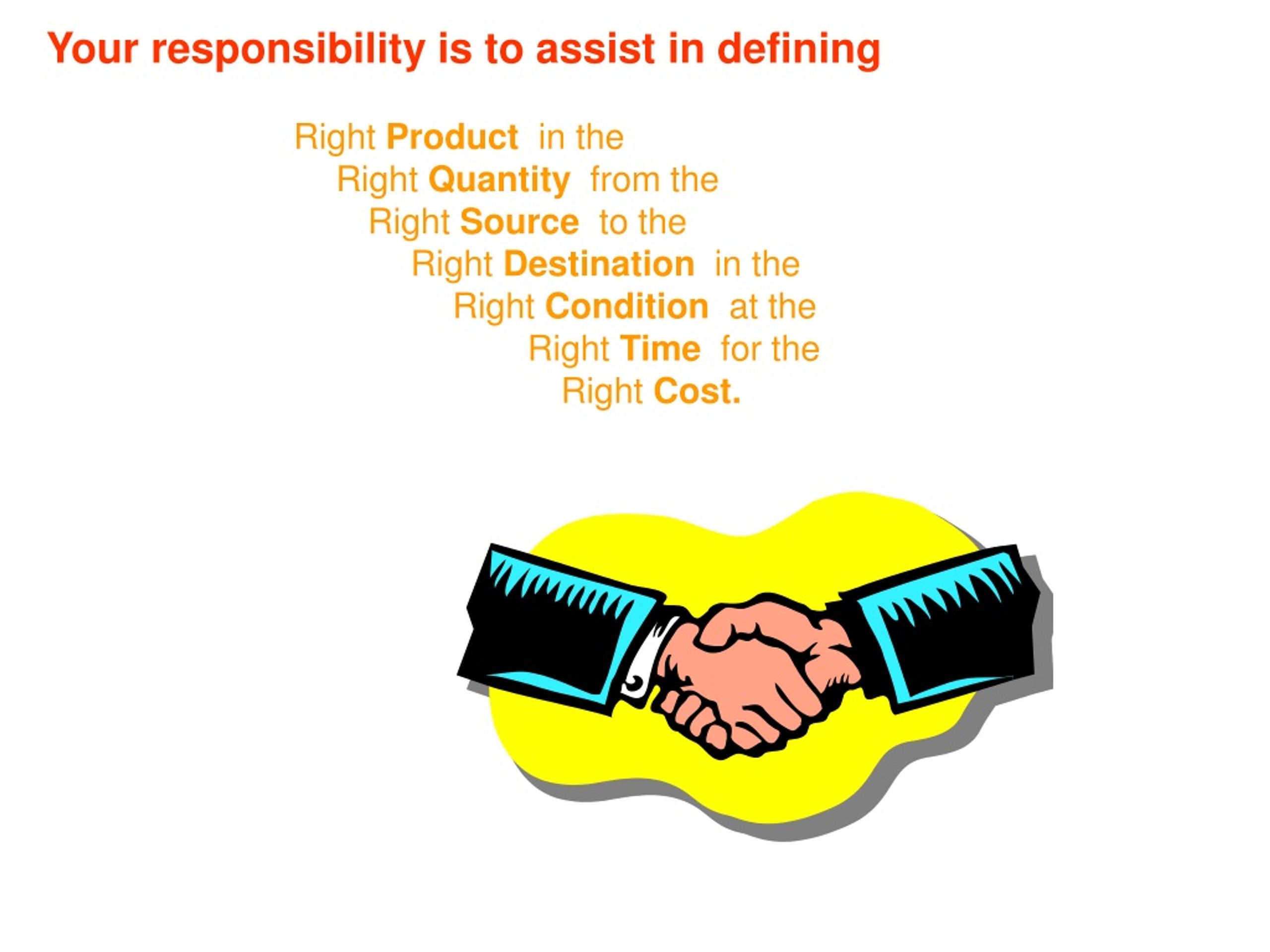 Your responsibility is to assist in defining

Right Product in the
Right Quantity from the
Right Source to the
Right Destination in the
Right Condition at the
Right Time for the
Right Cost.